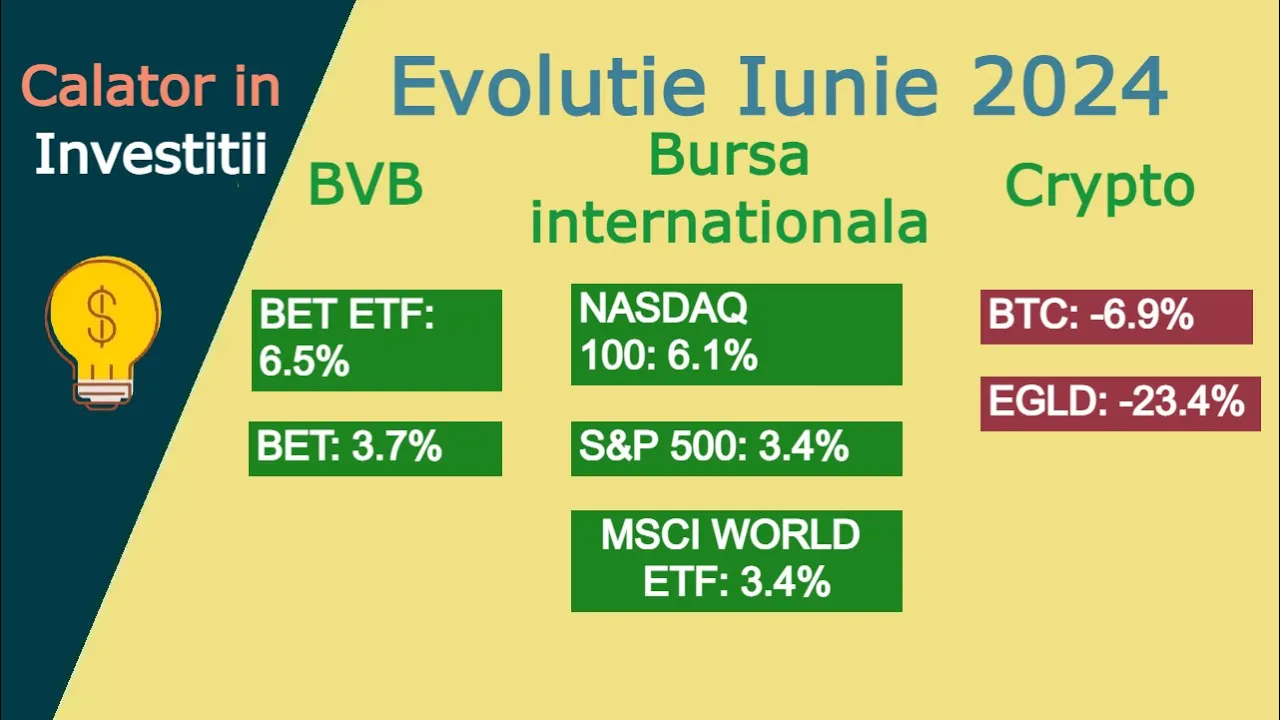 Calator in Investitii

$

Evolutie Iunie 2024

BVB

BET ETF: 6.5%

BET: 3.7%

Bursa internationala

NASDAQ 100: 6.1%

S&P 500: 3.4%

MSCI WORLD ETF: 3.4%

Crypto

BTC: -6.9%

EGLD: -23.4%